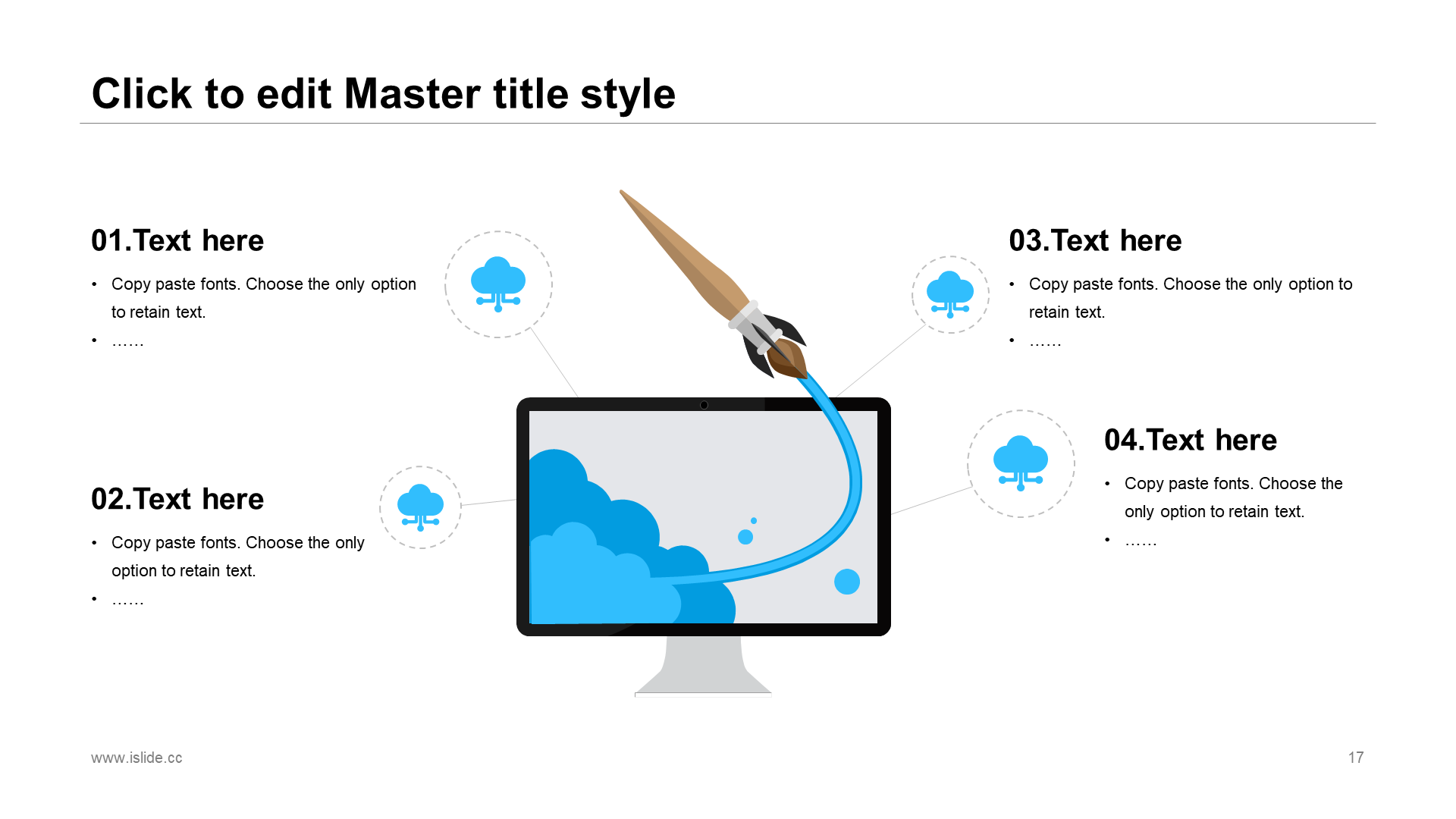 Click to edit Master title style

01.Text here

• Copy paste fonts. Choose the only option to retain text.
• ……

02.Text here

• Copy paste fonts. Choose the only option to retain text.
• ……

03.Text here

• Copy paste fonts. Choose the only option to retain text.
• ……

04.Text here

• Copy paste fonts. Choose the only option to retain text.
• ……

www.islide.cc

17